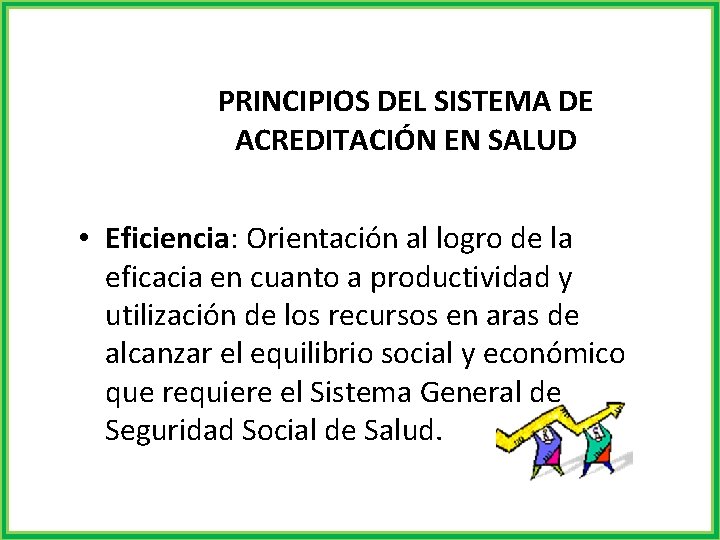 PRINCIPIOS DEL SISTEMA DE ACREDITACIÓN EN SALUD

• Eficiencia: Orientación al logro de la eficacia en cuanto a productividad y utilización de los recursos en aras de alcanzar el equilibrio social y económico que requiere el Sistema General de Seguridad Social de Salud.